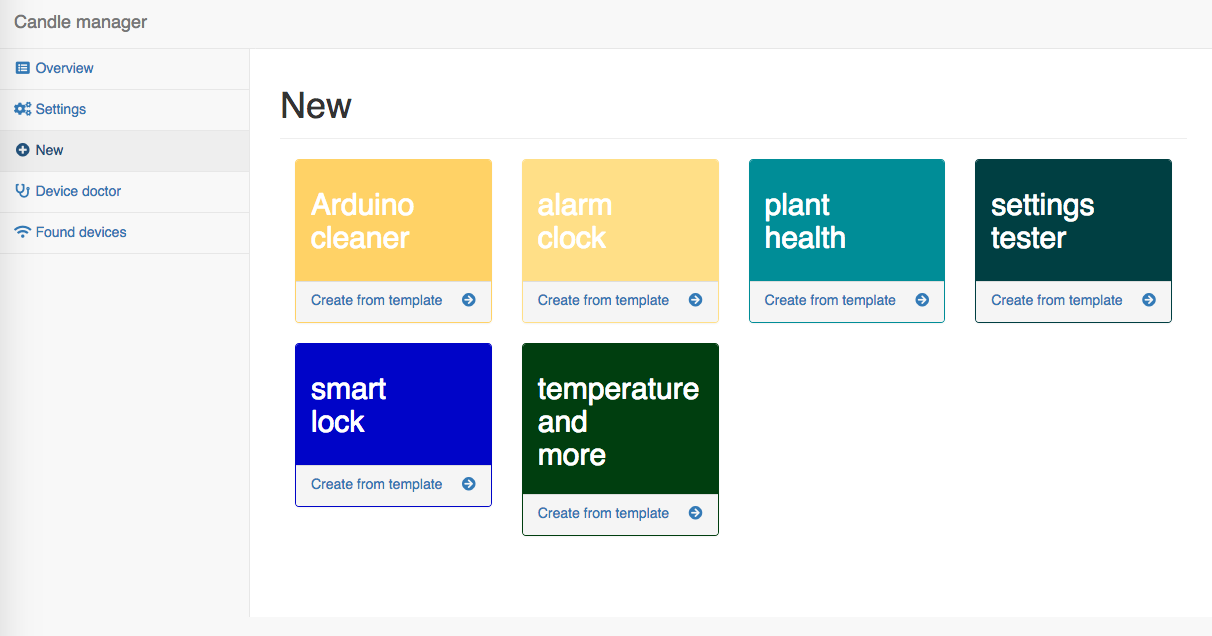 Candle manager

Overview
Settings
New
Device doctor
Found devices

New

Arduino cleaner
Create from template

alarm clock
Create from template

plant health
Create from template

settings tester
Create from template

smart lock
Create from template

temperature and more
Create from template